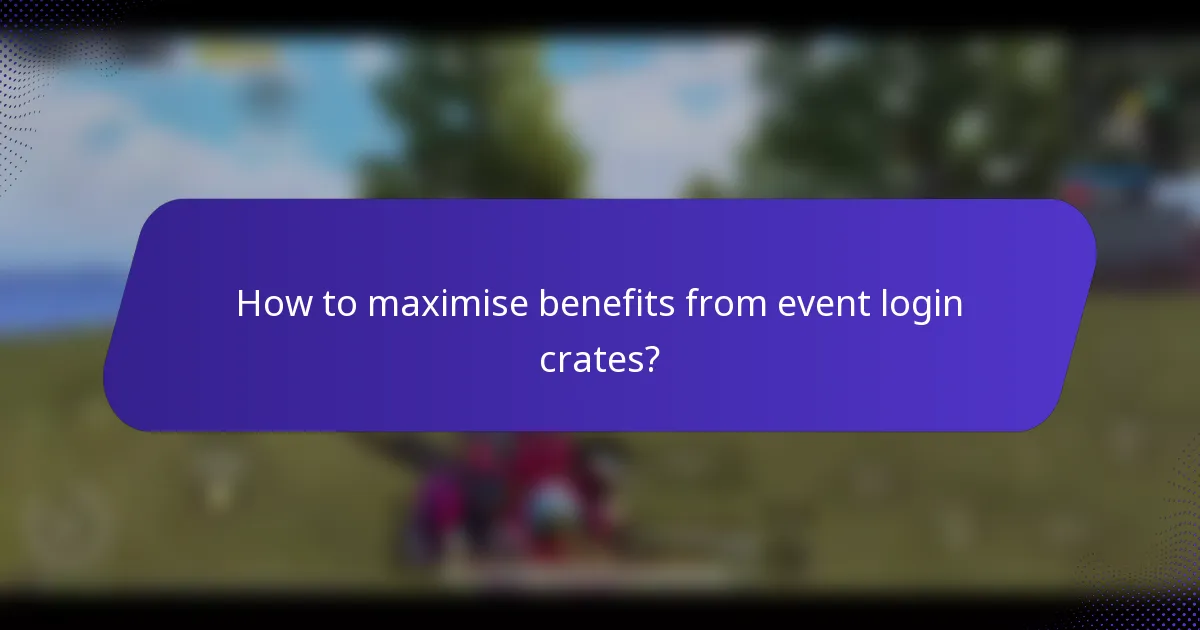 How to maximise benefits from event login crates?